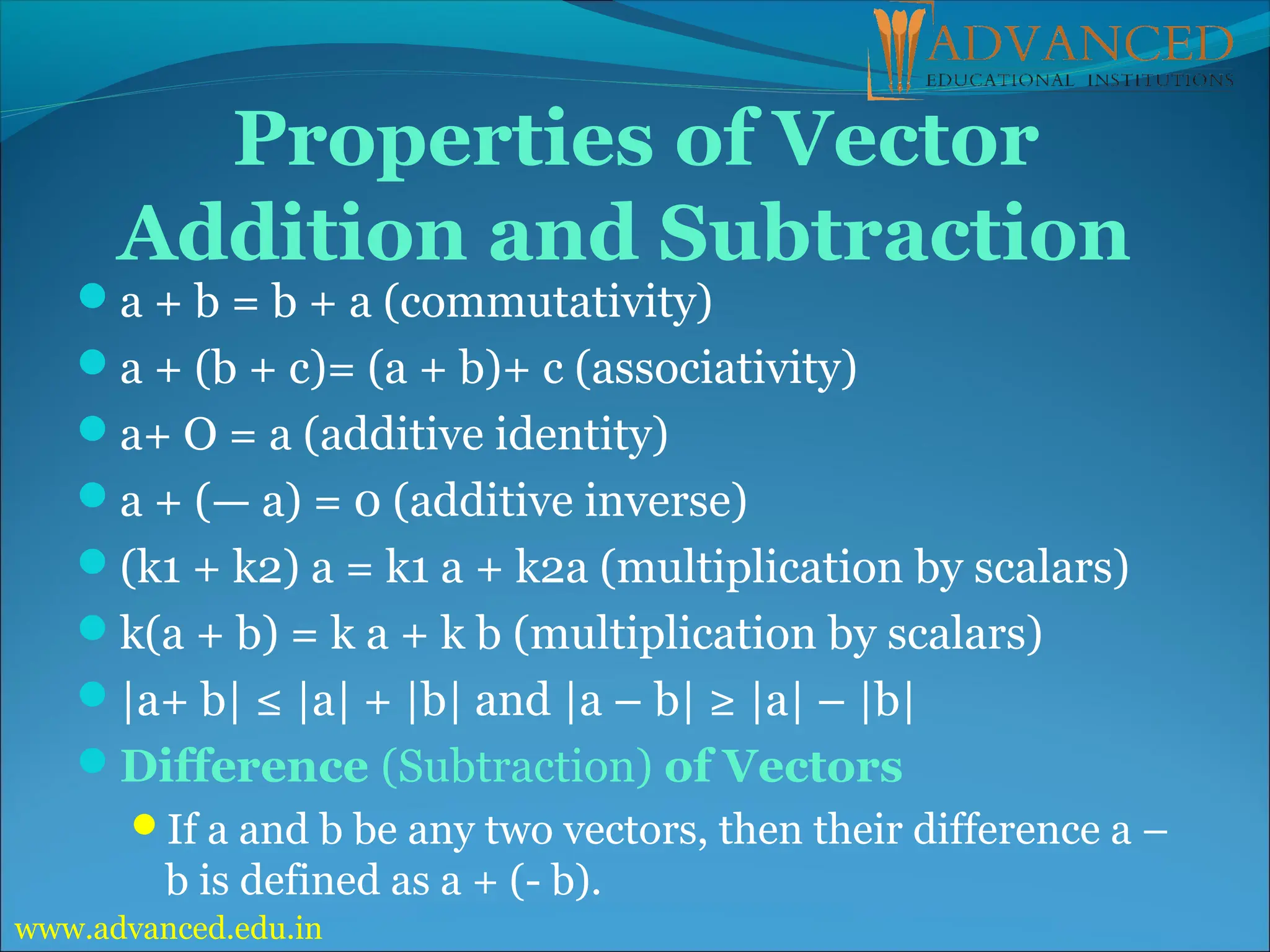 ADVANCED
EDUCATIONAL INSTITUTIONS

Properties of Vector Addition and Subtraction

- a + b = b + a (commutativity)
- a + (b + c)= (a + b)+ c (associativity)
- a+ O = a (additive identity)
- a + (— a) = 0 (additive inverse)
- (k1 + k2) a = k1 a + k2a (multiplication by scalars)
- k(a + b) = k a + k b (multiplication by scalars)
- |a+ b| ≤ |a| + |b| and |a – b| ≥ |a| – |b|
- Difference (Subtraction) of Vectors
  - If a and b be any two vectors, then their difference a – b is defined as a + (- b).

www.advanced.edu.in